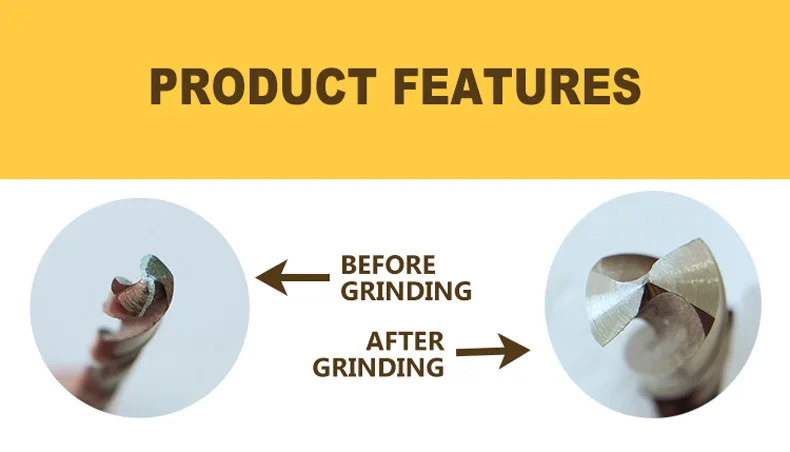 PRODUCT FEATURES

BEFORE GRINDING

AFTER GRINDING